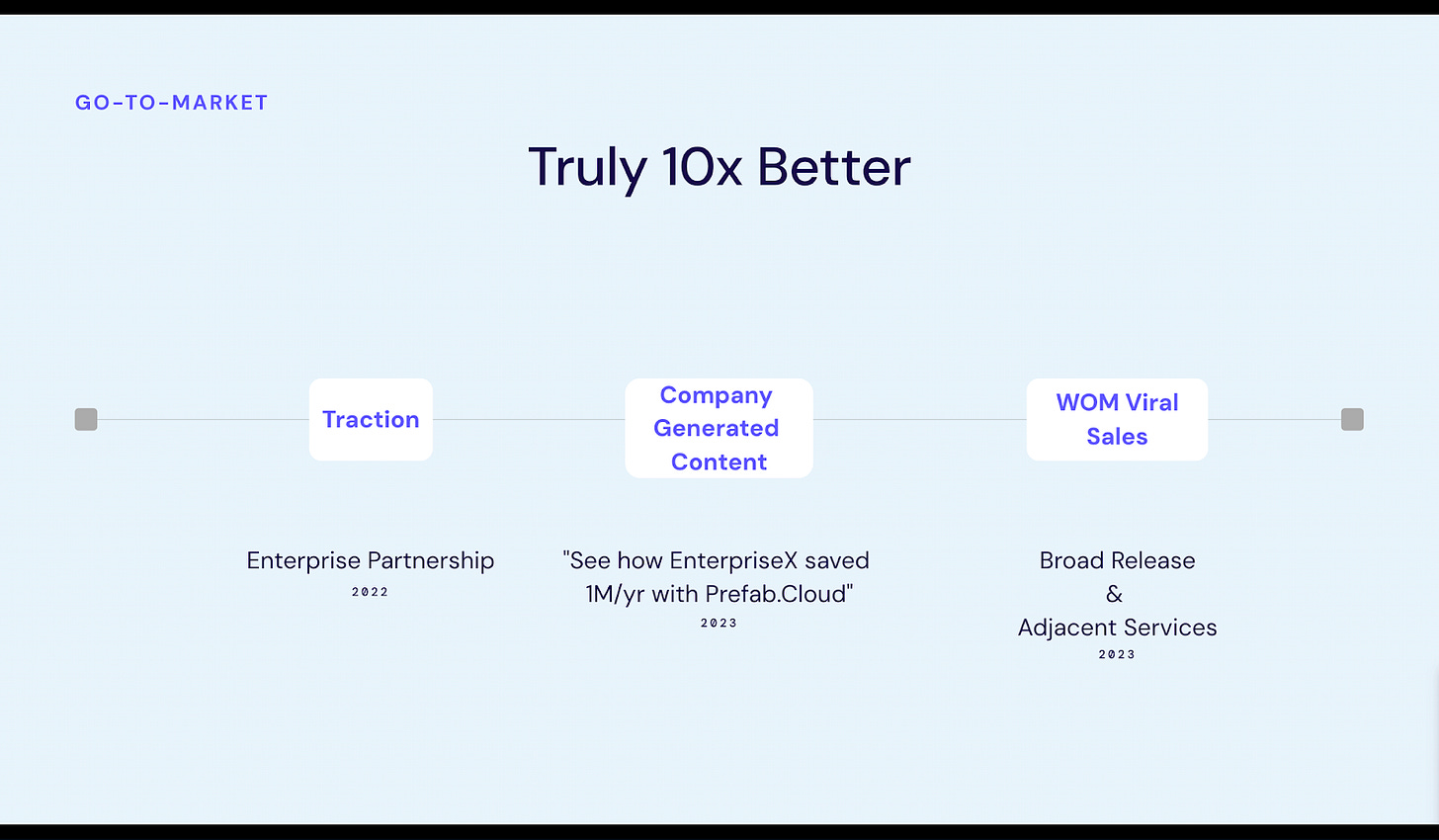 GO-TO-MARKET

Truly 10x Better

Traction

Company Generated Content

WOM Viral Sales

Enterprise Partnership
2022

"See how EnterpriseX saved 1M/yr with Prefab.Cloud"
2023

Broad Release
&
Adjacent Services
2023